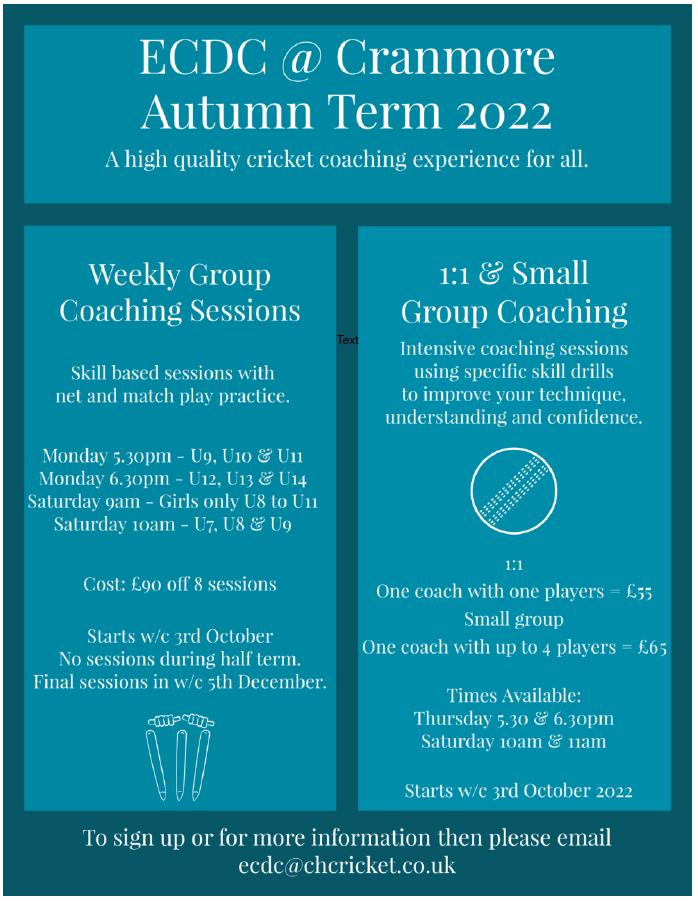 ECDC @ Cranmore
Autumn Term 2022

A high quality cricket coaching experience for all.

Weekly Group Coaching Sessions

Skill based sessions with net and match play practice.

Monday 5.30pm - U9, U10 & U11
Monday 6.30pm - U12, U13 & U14
Saturday 9am - Girls only U8 to U11
Saturday 10am - U7, U8 & U9

Cost: £90 off 8 sessions

Starts w/c 3rd October
No sessions during half term.
Final sessions in w/c 5th December.

Text

1:1 & Small Group Coaching

Intensive coaching sessions using specific skill drills to improve your technique, understanding and confidence.

1:1
One coach with one players = £55
Small group
One coach with up to 4 players = £65

Times Available:
Thursday 5.30 & 6.30pm
Saturday 10am & 11am

Starts w/c 3rd October 2022

To sign up or for more information then please email
ecdc@chcricket.co.uk